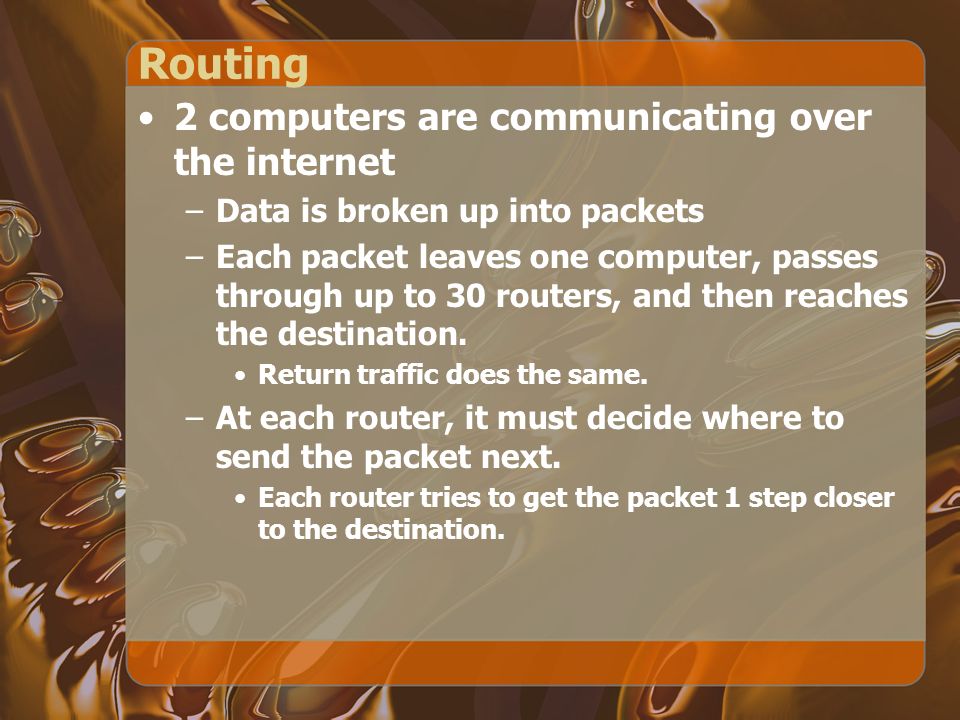 Routing

• 2 computers are communicating over the internet

– Data is broken up into packets

– Each packet leaves one computer, passes through up to 30 routers, and then reaches the destination.

• Return traffic does the same.

– At each router, it must decide where to send the packet next.

• Each router tries to get the packet 1 step closer to the destination.